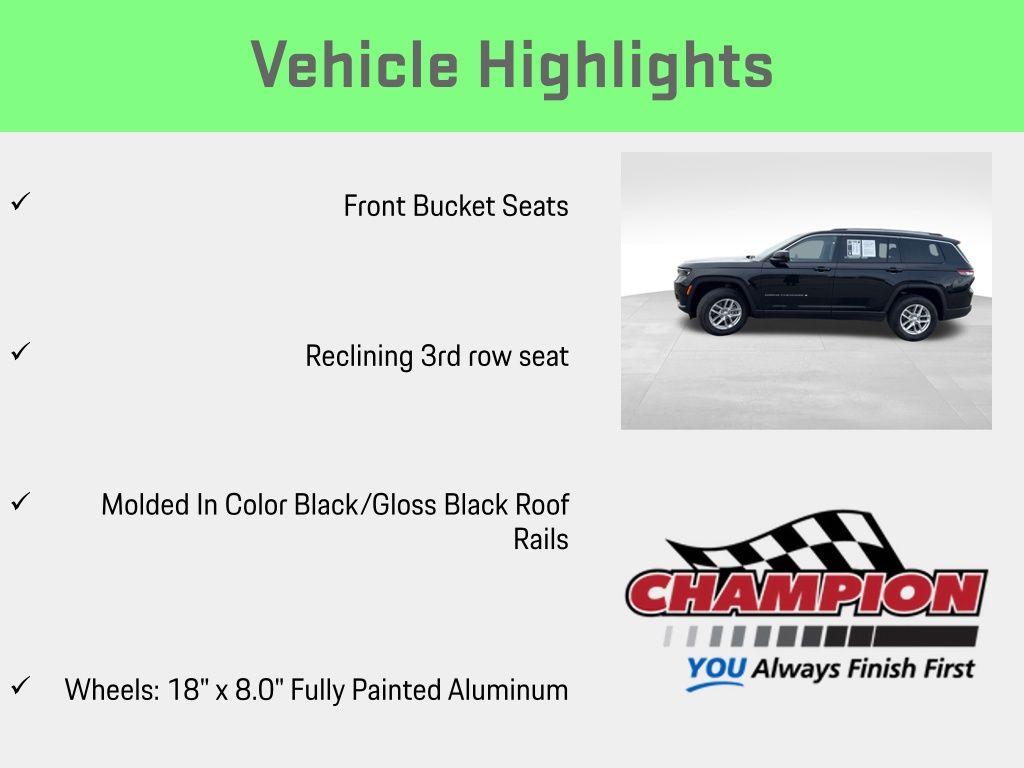 Vehicle Highlights

✓ Front Bucket Seats

✓ Reclining 3rd row seat

✓ Molded In Color Black/Gloss Black Roof Rails

✓ Wheels: 18" x 8.0" Fully Painted Aluminum

CHAMPION

YOU Always Finish First